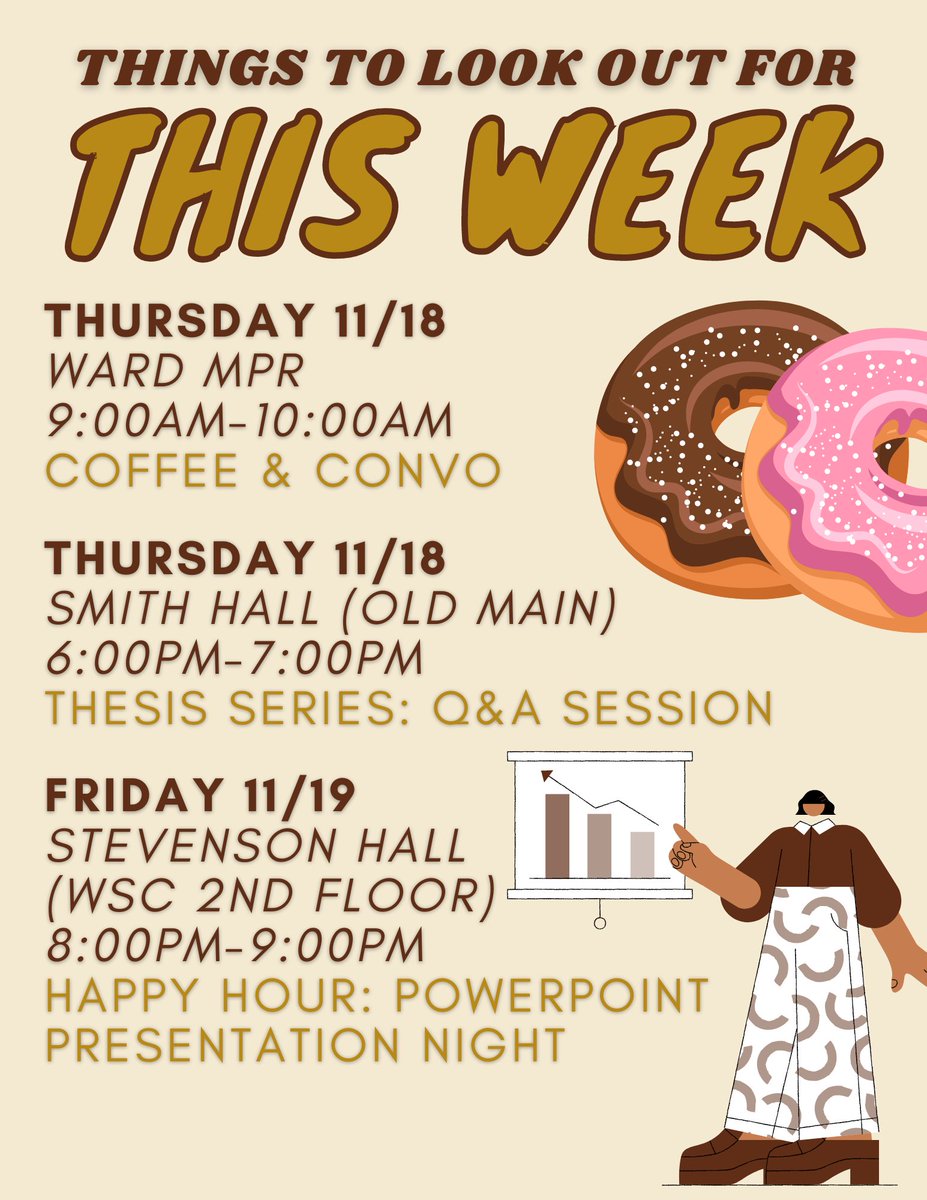 THINGS TO LOOK OUT FOR
THIS WEEK

THURSDAY 11/18
WARD MPR
9:00AM-10:00AM
COFFEE & CONVO

THURSDAY 11/18
SMITH HALL (OLD MAIN)
6:00PM-7:00PM
THESIS SERIES: Q&A SESSION

FRIDAY 11/19
STEVENSON HALL
(WSC 2ND FLOOR)
8:00PM-9:00PM
HAPPY HOUR: POWERPOINT PRESENTATION NIGHT